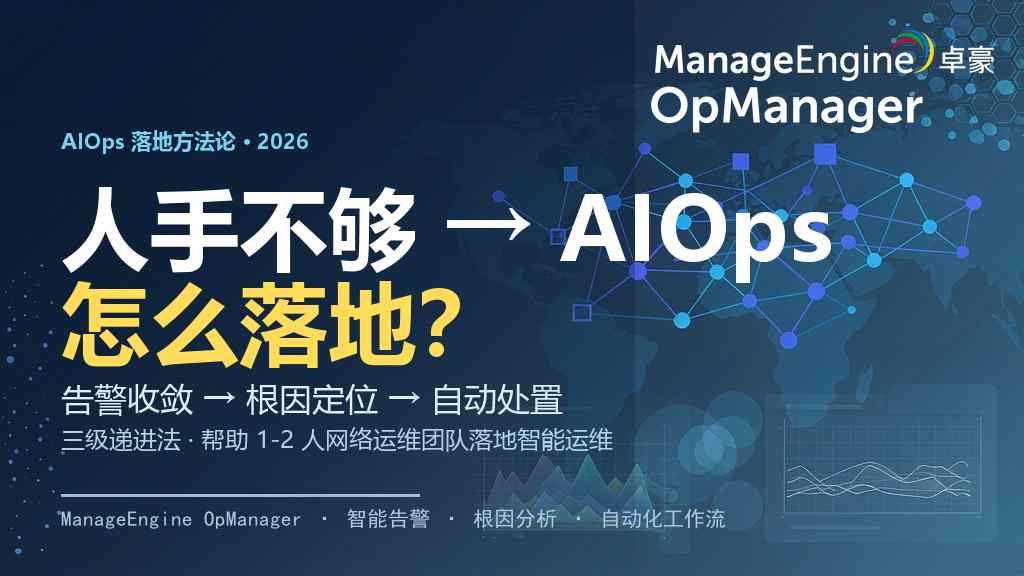 ManageEngine 卓豪
OpManager

AIOps 落地方法论 • 2026

人手不够 → AIOps
怎么落地?

告警收敛 → 根因定位 → 自动处置
三级递进法 · 帮助 1-2 人网络运维团队落地智能运维

ManageEngine OpManager · 智能告警 · 根因分析 · 自动化工作流